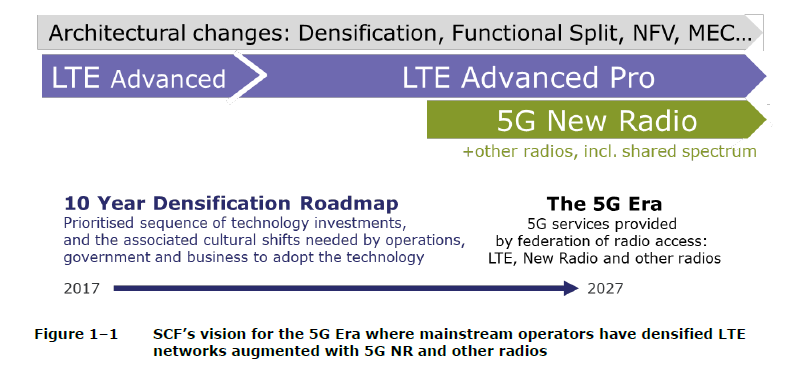 Architectural changes: Densification, Functional Split, NFV, MEC...

LTE Advanced

LTE Advanced Pro

5G New Radio

+other radios, incl. shared spectrum

10 Year Densification Roadmap

Prioritised sequence of technology investments, and the associated cultural shifts needed by operations, government and business to adopt the technology

The 5G Era

5G services provided by federation of radio access: LTE, New Radio and other radios

2017

2027

Figure 1–1 SCF's vision for the 5G Era where mainstream operators have densified LTE networks augmented with 5G NR and other radios